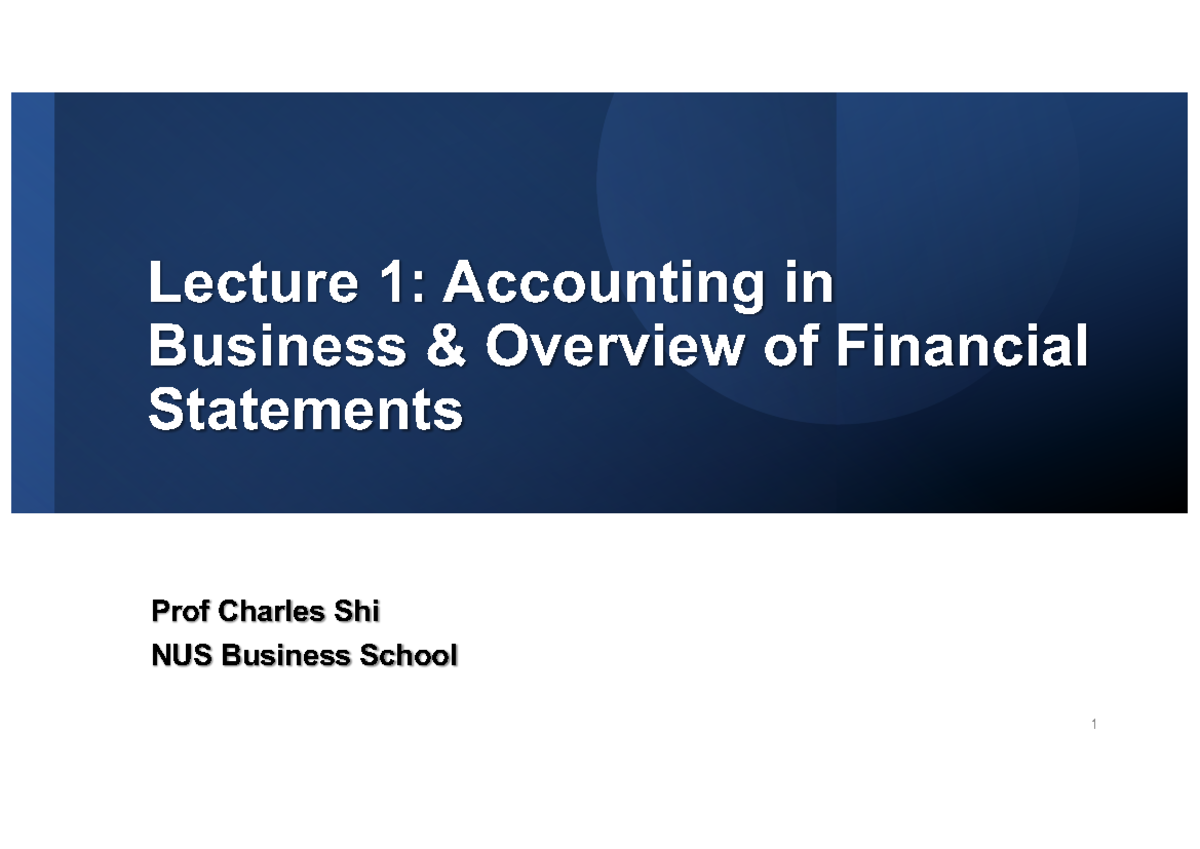 Lecture 1: Accounting in Business & Overview of Financial Statements

Prof Charles Shi
NUS Business School

1